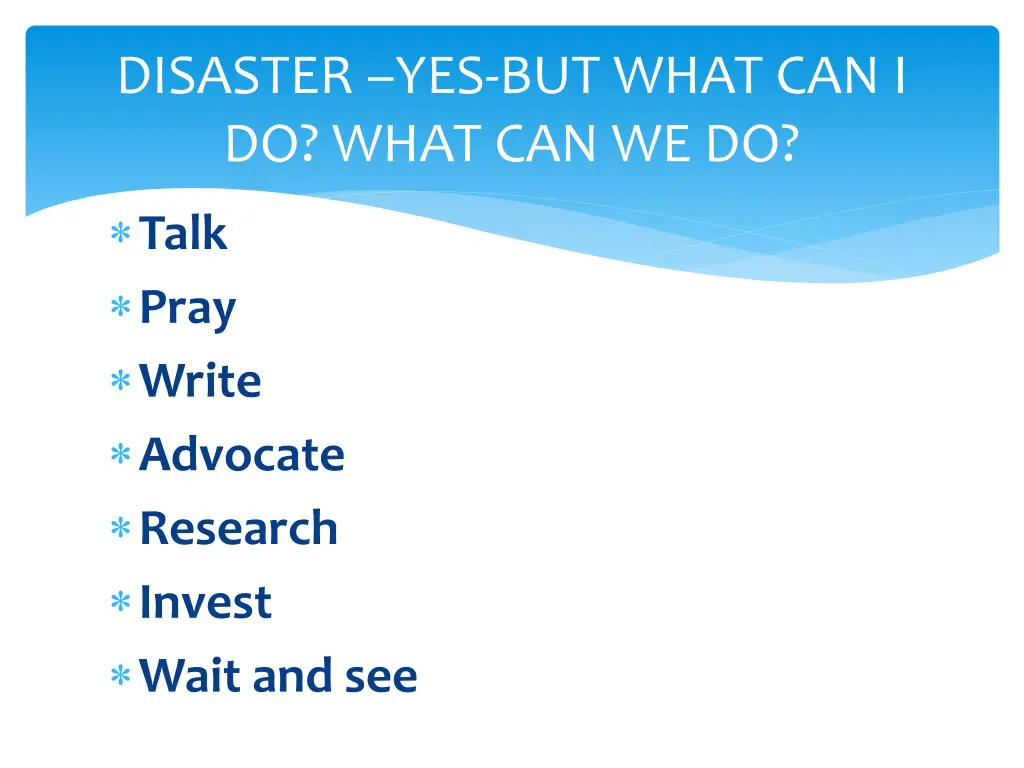 DISASTER –YES-BUT WHAT CAN I DO? WHAT CAN WE DO?

* Talk
* Pray
* Write
* Advocate
* Research
* Invest
* Wait and see